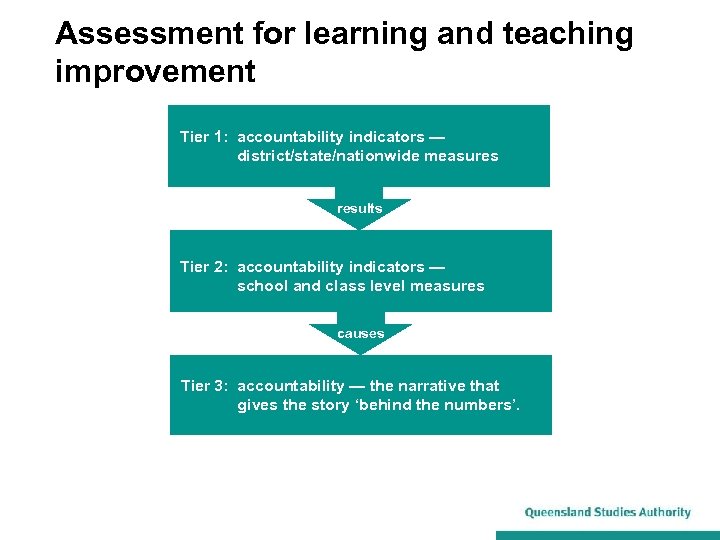 Assessment for learning and teaching improvement

Tier 1: accountability indicators — district/state/nationwide measures

results

Tier 2: accountability indicators — school and class level measures

causes

Tier 3: accountability — the narrative that gives the story ‘behind the numbers’.

Queensland Studies Authority